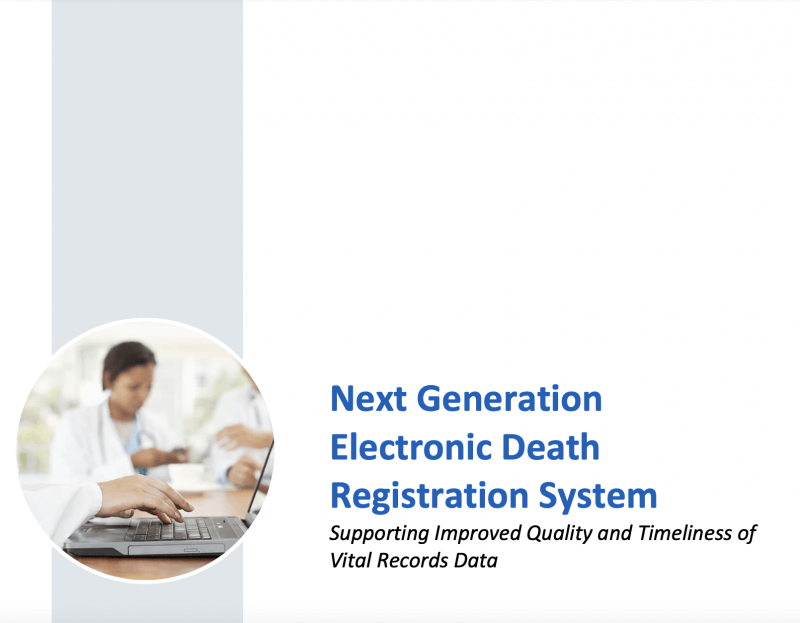 Next Generation Electronic Death Registration System

Supporting Improved Quality and Timeliness of Vital Records Data